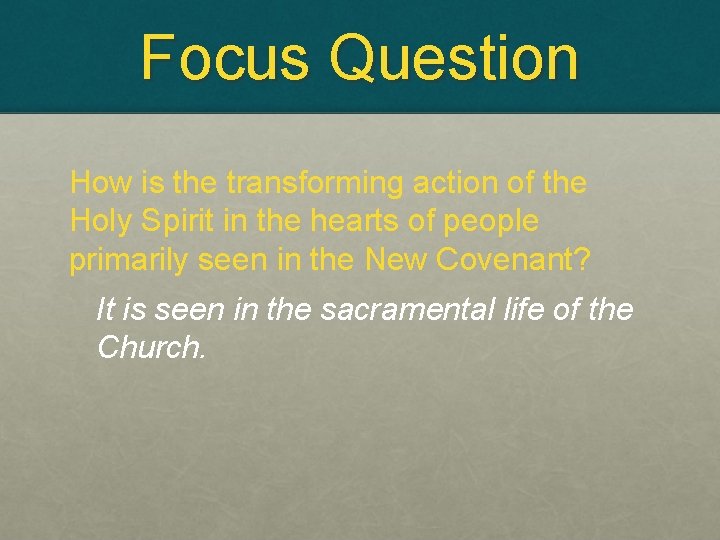 Focus Question

How is the transforming action of the Holy Spirit in the hearts of people primarily seen in the New Covenant?

It is seen in the sacramental life of the Church.